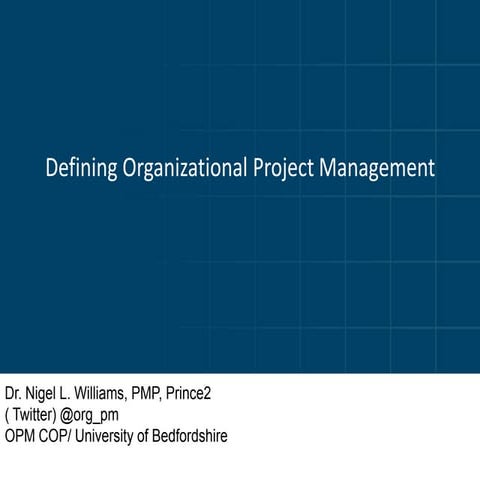 Defining Organizational Project Management

Dr. Nigel L. Williams, PMP, Prince2
( Twitter) @org_pm
OPM COP/ University of Bedfordshire